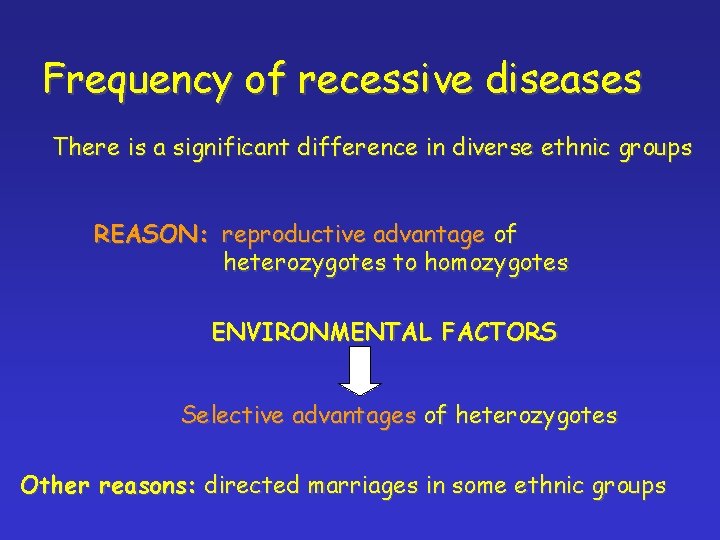 Frequency of recessive diseases

There is a significant difference in diverse ethnic groups

REASON: reproductive advantage of heterozygotes to homozygotes

ENVIRONMENTAL FACTORS

Selective advantages of heterozygotes

Other reasons: directed marriages in some ethnic groups